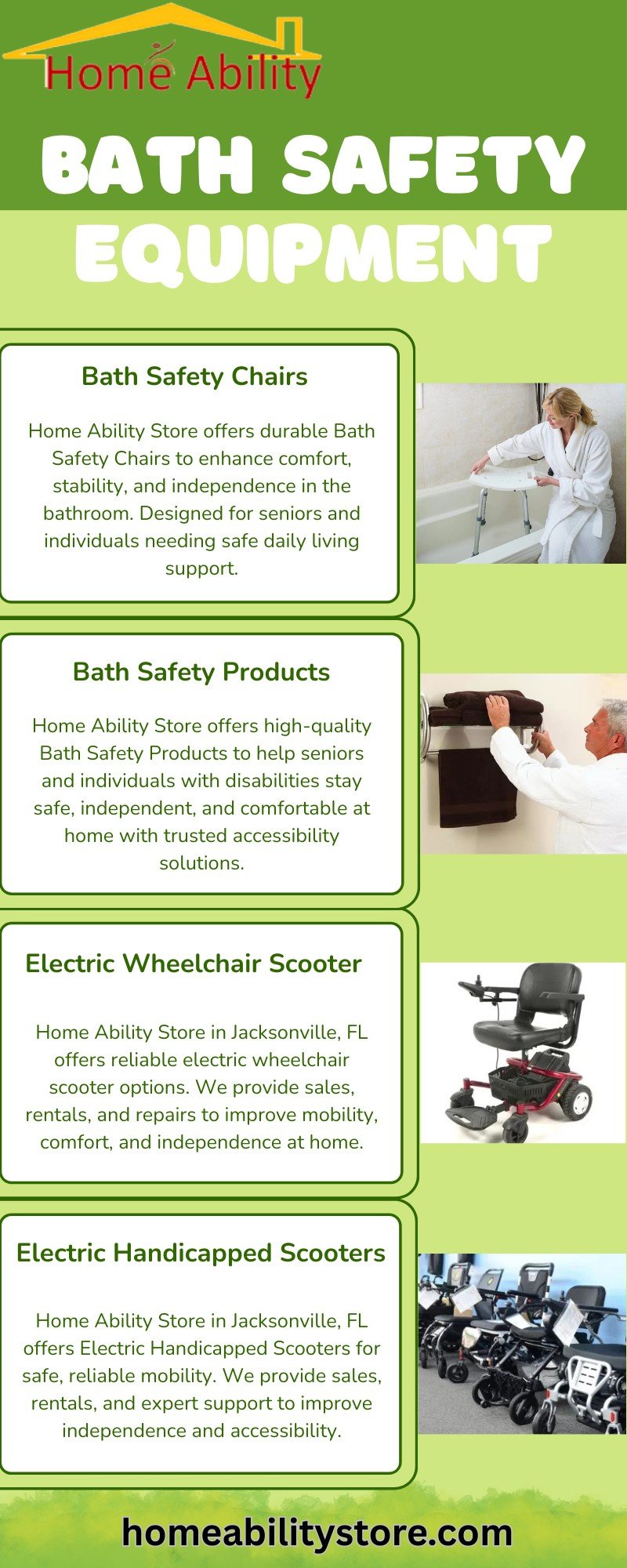 Home Ability

BATH SAFETY EQUIPMENT

Bath Safety Chairs

Home Ability Store offers durable Bath Safety Chairs to enhance comfort, stability, and independence in the bathroom. Designed for seniors and individuals needing safe daily living support.

Bath Safety Products

Home Ability Store offers high-quality Bath Safety Products to help seniors and individuals with disabilities stay safe, independent, and comfortable at home with trusted accessibility solutions.

Electric Wheelchair Scooter

Home Ability Store in Jacksonville, FL offers reliable electric wheelchair scooter options. We provide sales, rentals, and repairs to improve mobility, comfort, and independence at home.

Electric Handicapped Scooters

Home Ability Store in Jacksonville, FL offers Electric Handicapped Scooters for safe, reliable mobility. We provide sales, rentals, and expert support to improve independence and accessibility.

homeabilitystore.com